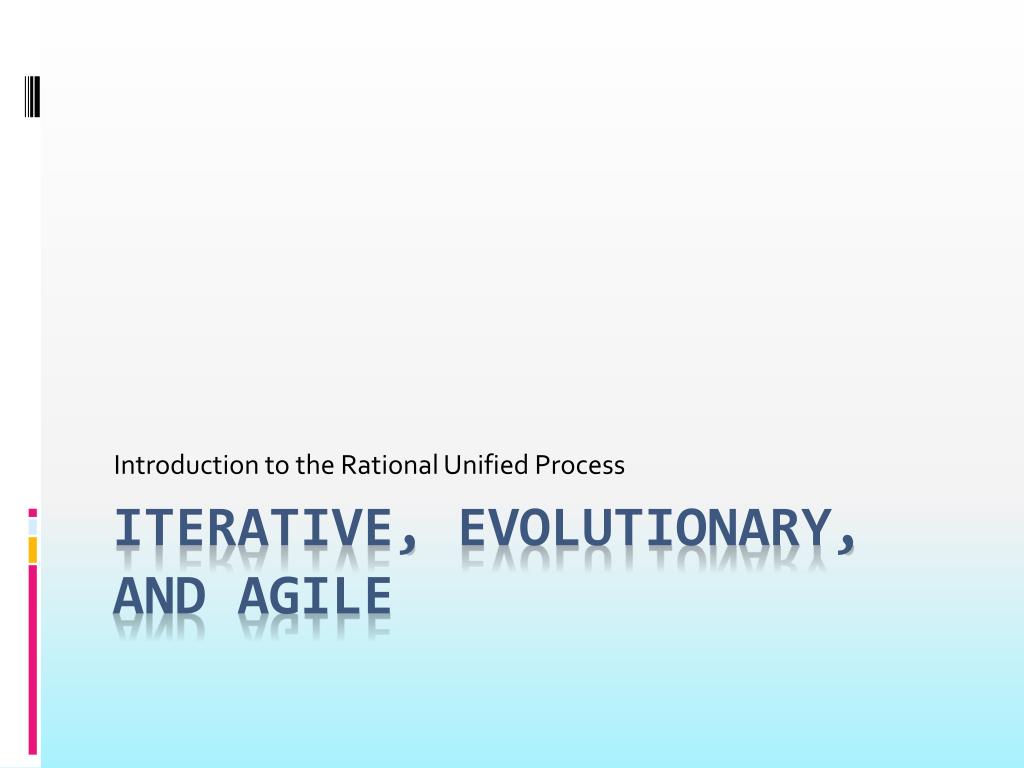 Introduction to the Rational Unified Process

ITERATIVE, EVOLUTIONARY, AND AGILE